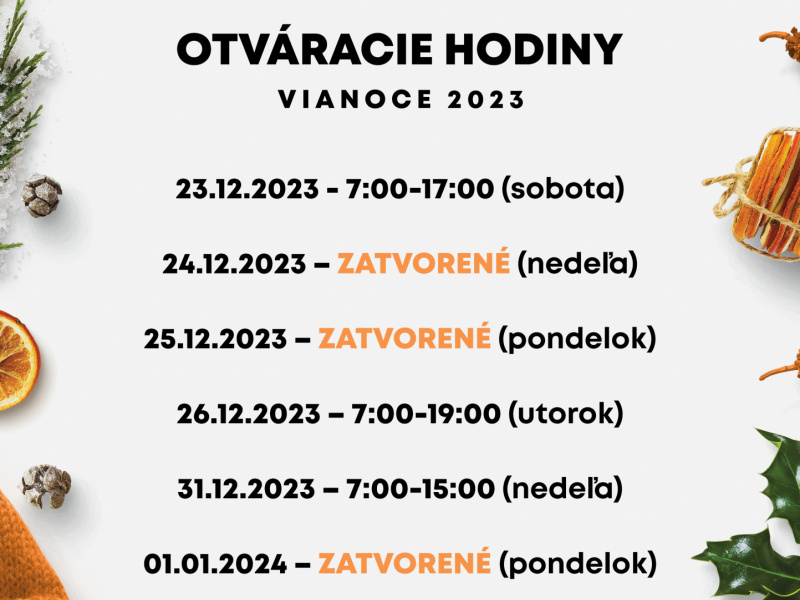 OTVÁRACIE HODINY

VIANOCE 2023

23.12.2023 - 7:00-17:00 (sobota)

24.12.2023 – ZATVORENÉ (nedeľa)

25.12.2023 – ZATVORENÉ (pondelok)

26.12.2023 – 7:00-19:00 (utorok)

31.12.2023 – 7:00-15:00 (nedeľa)

01.01.2024 – ZATVORENÉ (pondelok)